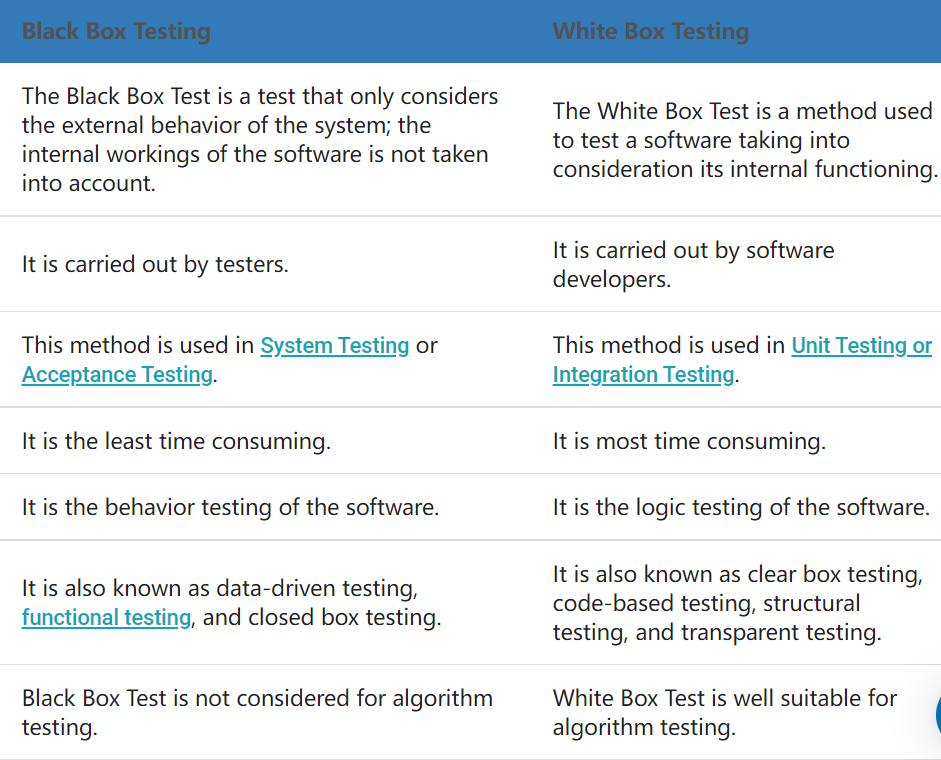 | Black Box Testing | White Box Testing |
|---|---|
| The Black Box Test is a test that only considers the external behavior of the system; the internal workings of the software is not taken into account. | The White Box Test is a method used to test a software taking into consideration its internal functioning. |
| It is carried out by testers. | It is carried out by software developers. |
| This method is used in System Testing or Acceptance Testing. | This method is used in Unit Testing or Integration Testing. |
| It is the least time consuming. | It is most time consuming. |
| It is the behavior testing of the software. | It is the logic testing of the software. |
| It is also known as data-driven testing, functional testing, and closed box testing. | It is also known as clear box testing, code-based testing, structural testing, and transparent testing. |
| Black Box Test is not considered for algorithm testing. | White Box Test is well suitable for algorithm testing. |